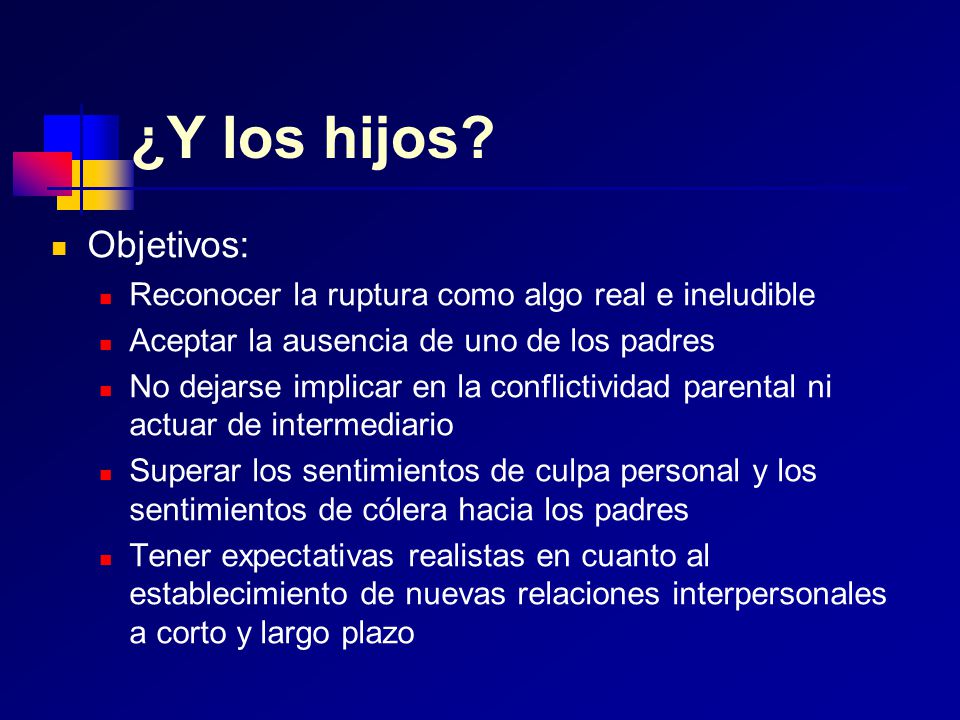 ¿Y los hijos?

Objetivos:

Reconocer la ruptura como algo real e ineludible

Aceptar la ausencia de uno de los padres

No dejarse implicar en la conflictividad parental ni actuar de intermediario

Superar los sentimientos de culpa personal y los sentimientos de cólera hacia los padres

Tener expectativas realistas en cuanto al establecimiento de nuevas relaciones interpersonales a corto y largo plazo